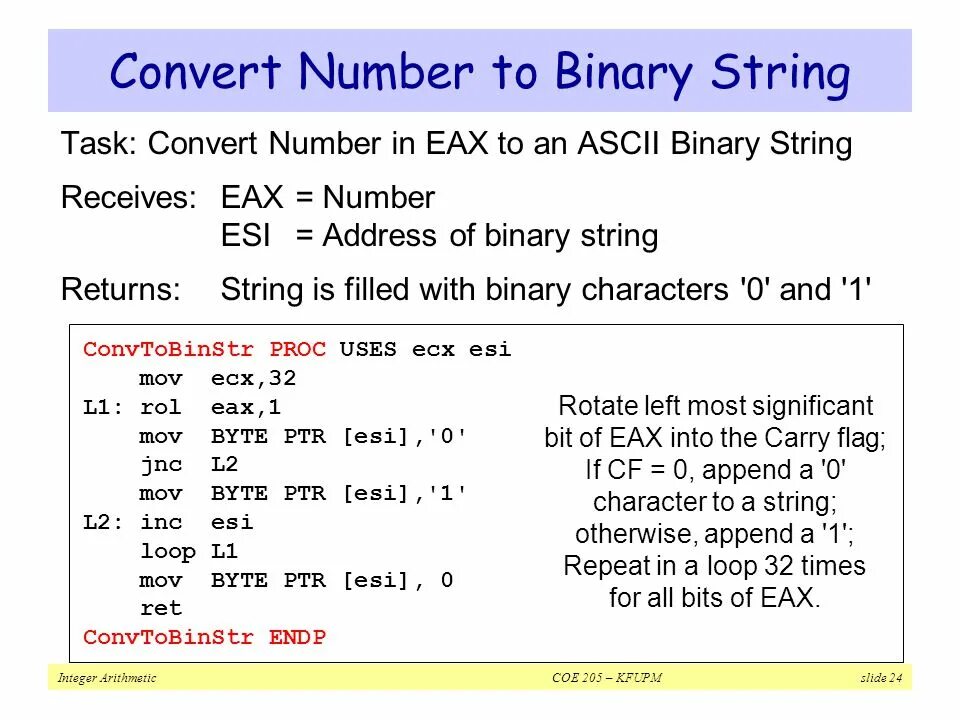 Convert Number to Binary String

Task: Convert Number in EAX to an ASCII Binary String

Receives: EAX = Number
ESI = Address of binary string

Returns: String is filled with binary characters '0' and '1'

ConvToBinStr PROC USES ecx esi
mov ecx,32
L1: rol eax,1
mov BYTE PTR [esi],'0'
jnc L2
mov BYTE PTR [esi],'1'
L2: inc esi
loop L1
mov BYTE PTR [esi], 0
ret
ConvToBinStr ENDP

Rotate left most significant bit of EAX into the Carry flag; If CF = 0, append a '0' character to a string; otherwise, append a '1'; Repeat in a loop 32 times for all bits of EAX.

Integer Arithmetic COE 205 – KFUPM slide 24